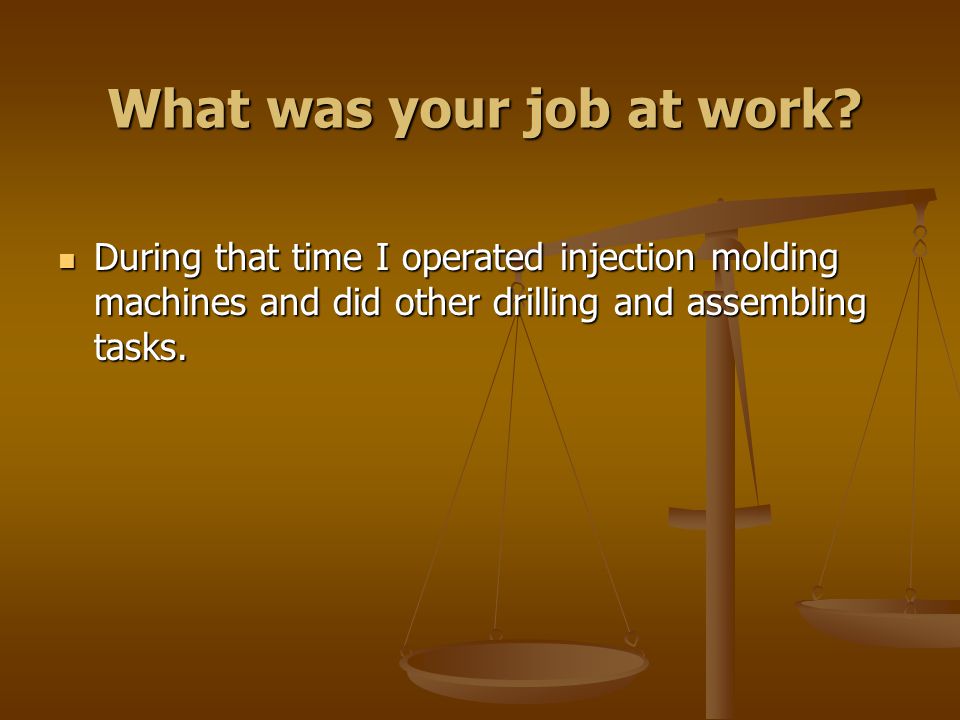 What was your job at work?

During that time I operated injection molding machines and did other drilling and assembling tasks.